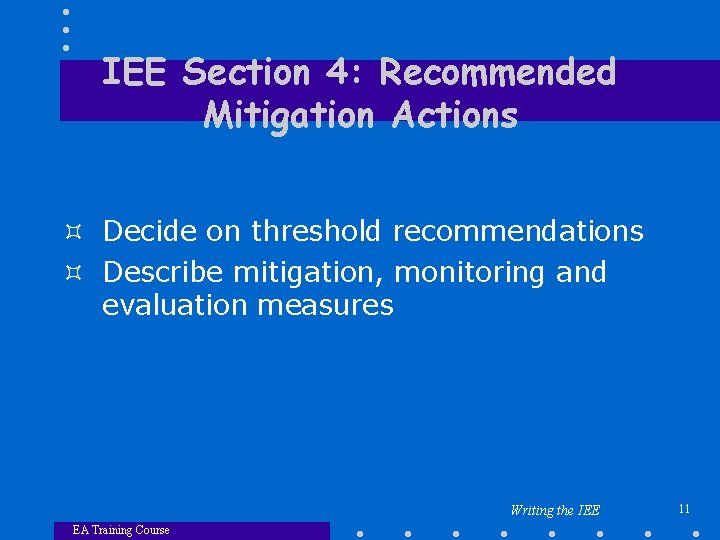 IEE Section 4: Recommended Mitigation Actions

¤ Decide on threshold recommendations
¤ Describe mitigation, monitoring and evaluation measures

Writing the IEE

11

EA Training Course